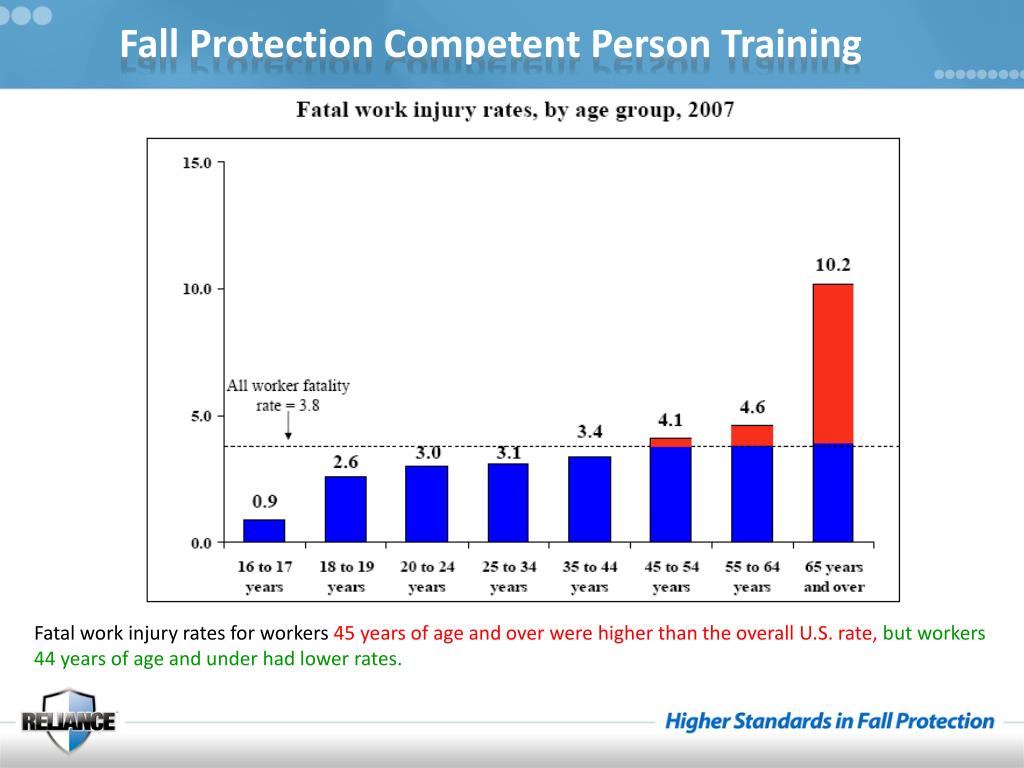 Fall Protection Competent Person Training

Fatal work injury rates, by age group, 2007

15.0
10.0
5.0
0.0

All worker fatality rate = 3.8

0.9
2.6
3.0
3.1
3.4
4.1
4.6
10.2

16 to 17 years
18 to 19 years
20 to 24 years
25 to 34 years
35 to 44 years
45 to 54 years
55 to 64 years
65 years and over

Fatal work injury rates for workers 45 years of age and over were higher than the overall U.S. rate, but workers 44 years of age and under had lower rates.

RELIANCE

Higher Standards in Fall Protection